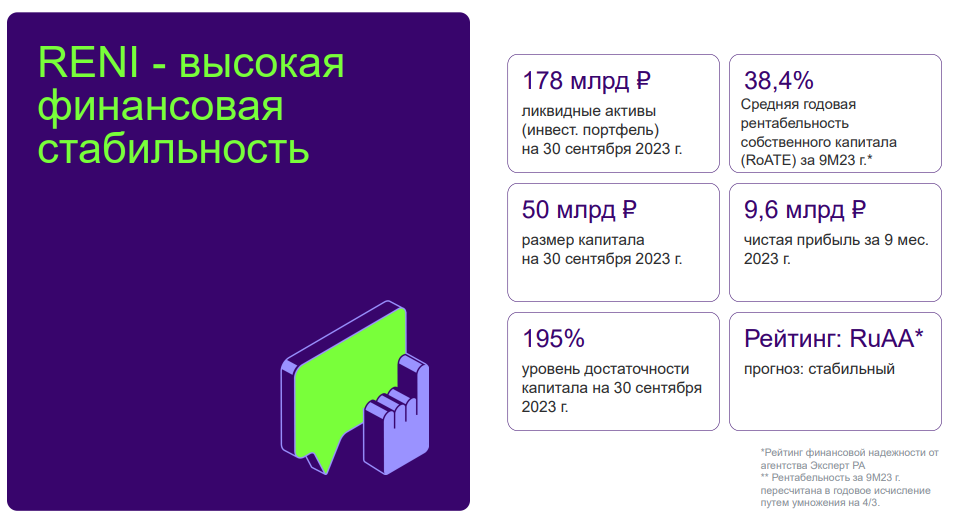 RENI - высокая финансовая стабильность

178 млрд ₽
ликвидные активы (инвест. портфель) на 30 сентября 2023 г.

38,4%
Средняя годовая рентабельность собственного капитала (RoATE) за 9М23 г.*

50 млрд ₽
размер капитала на 30 сентября 2023 г.

9,6 млрд ₽
чистая прибыль за 9 мес. 2023 г.

195%
уровень достаточности капитала на 30 сентября 2023 г.

Рейтинг: RuAA*
прогноз: стабильный

*Рейтинг финансовой надежности от агентства Эксперт РА
** Рентабельность за 9М23 г. пересчитана в годовое исчисление путем умножения на 4/3.